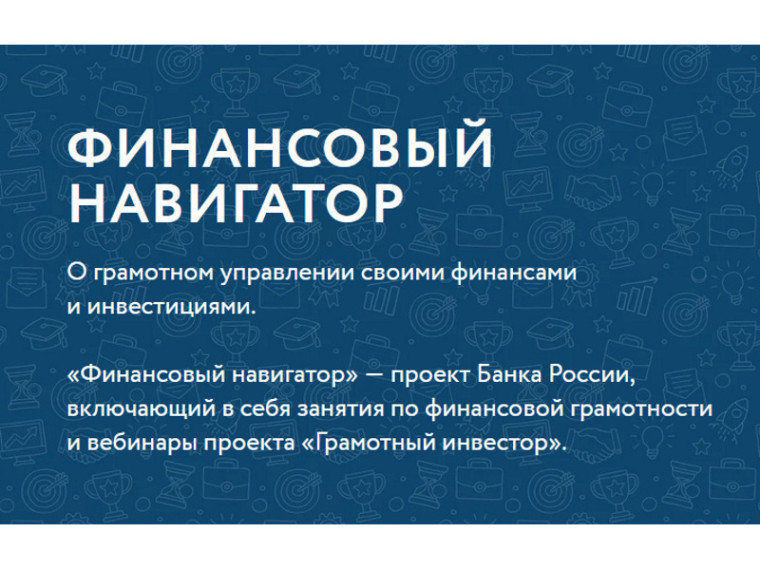 ФИНАНСОВЫЙ НАВИГАТОР

О грамотном управлении своими финансами и инвестициями.

«Финансовый навигатор» — проект Банка России, включающий в себя занятия по финансовой грамотности и вебинары проекта «Грамотный инвестор».